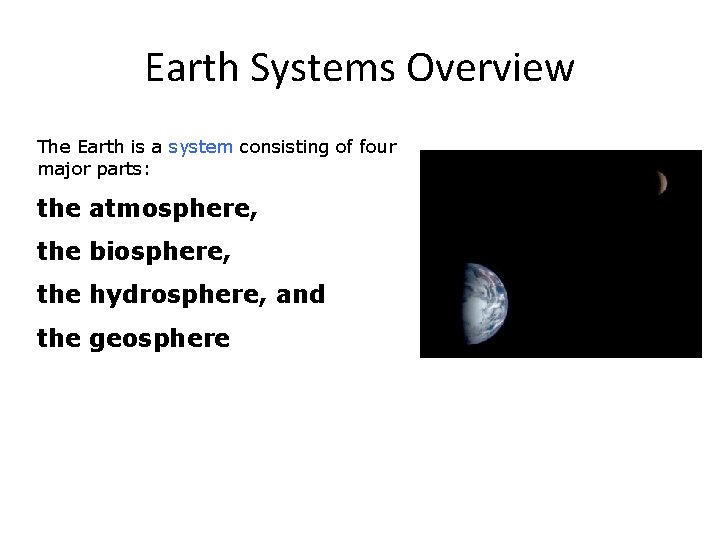 Earth Systems Overview

The Earth is a system consisting of four major parts:

the atmosphere,

the biosphere,

the hydrosphere, and

the geosphere